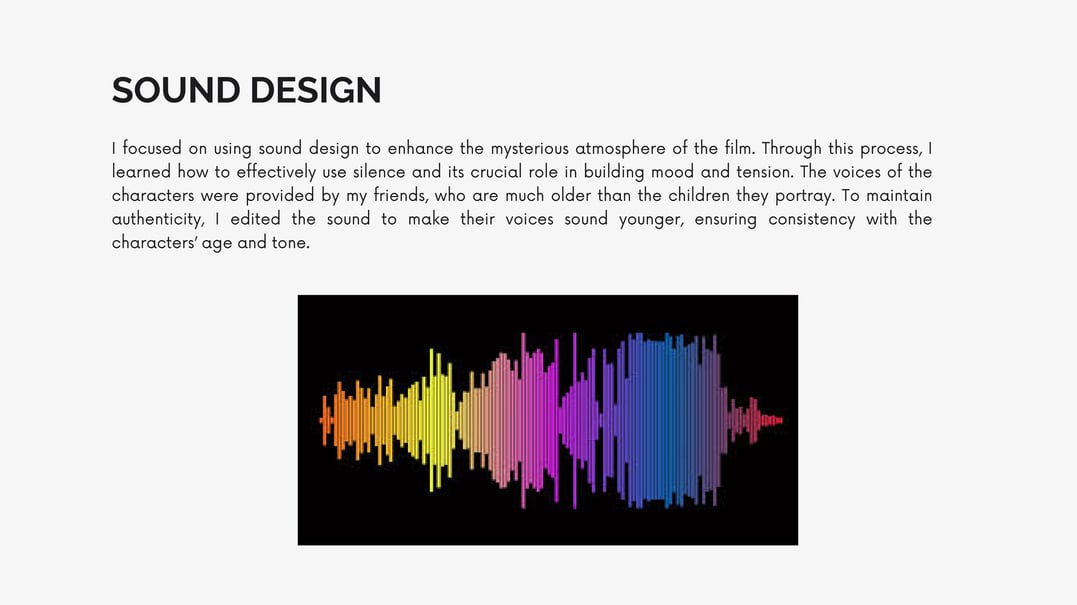 SOUND DESIGN

I focused on using sound design to enhance the mysterious atmosphere of the film. Through this process, I learned how to effectively use silence and its crucial role in building mood and tension. The voices of the characters were provided by my friends, who are much older than the children they portray. To maintain authenticity, I edited the sound to make their voices sound younger, ensuring consistency with the characters' age and tone.